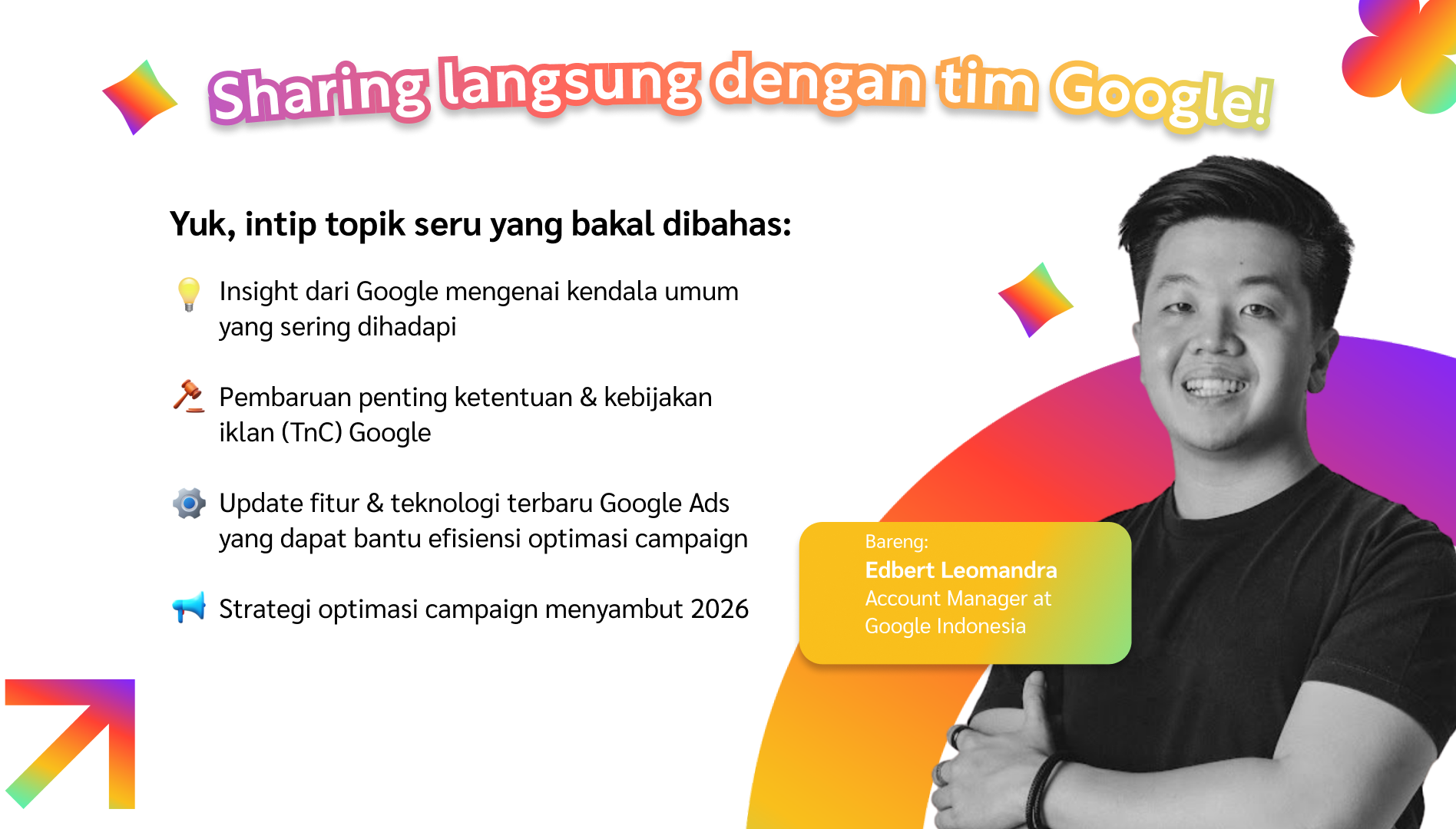 Sharing langsung dengan tim Google!

Yuk, intip topik seru yang bakal dibahas:

Insight dari Google mengenai kendala umum yang sering dihadapi

Pembaruan penting ketentuan & kebijakan iklan (TnC) Google

Update fitur & teknologi terbaru Google Ads yang dapat bantu efisiensi optimasi campaign

Strategi optimasi campaign menyambut 2026

Bareng:
Edbert Leomandra
Account Manager at Google Indonesia